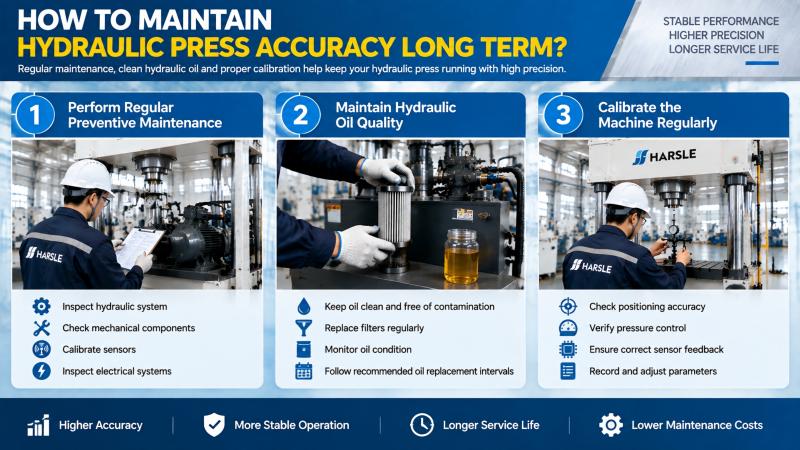 HOW TO MAINTAIN
HYDRAULIC PRESS ACCURACY LONG TERM?

Regular maintenance, clean hydraulic oil and proper calibration help keep your hydraulic press running with high precision.

STABLE PERFORMANCE
HIGHER PRECISION
LONGER SERVICE LIFE

1 Perform Regular Preventive Maintenance

HARSLE

Inspect hydraulic system
Check mechanical components
Calibrate sensors
Inspect electrical systems

2 Maintain Hydraulic Oil Quality

Keep oil clean and free of contamination
Replace filters regularly
Monitor oil condition
Follow recommended oil replacement intervals

3 Calibrate the Machine Regularly

HARSLE

HARSLE

Check positioning accuracy
Verify pressure control
Ensure correct sensor feedback
Record and adjust parameters

Higher Accuracy
More Stable Operation
Longer Service Life
Lower Maintenance Costs